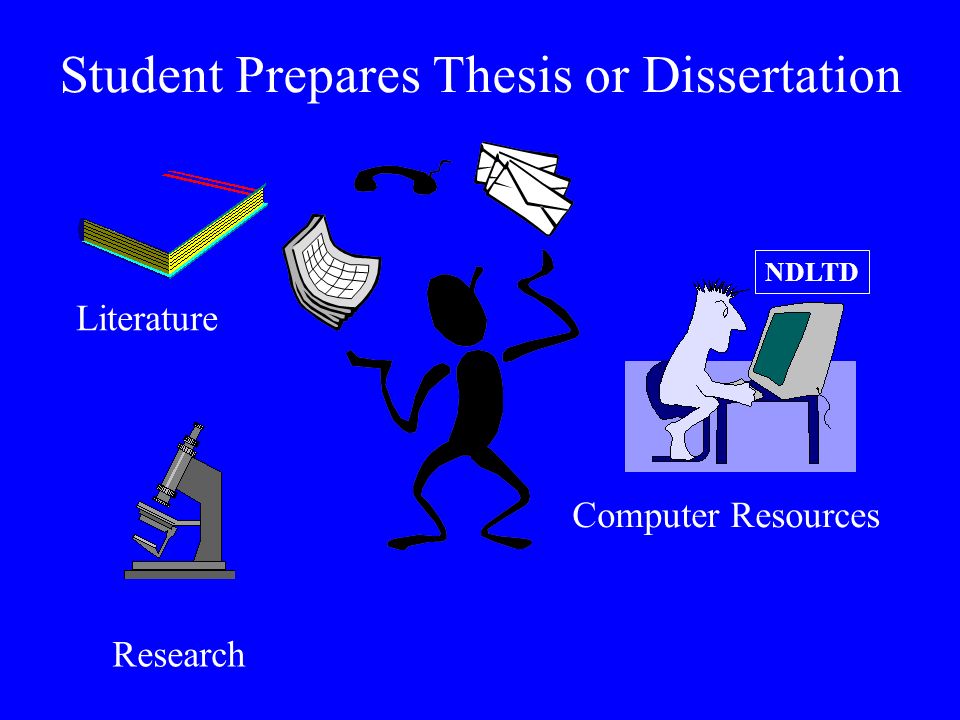 Student Prepares Thesis or Dissertation

Literature

NDLTD

Computer Resources

Research